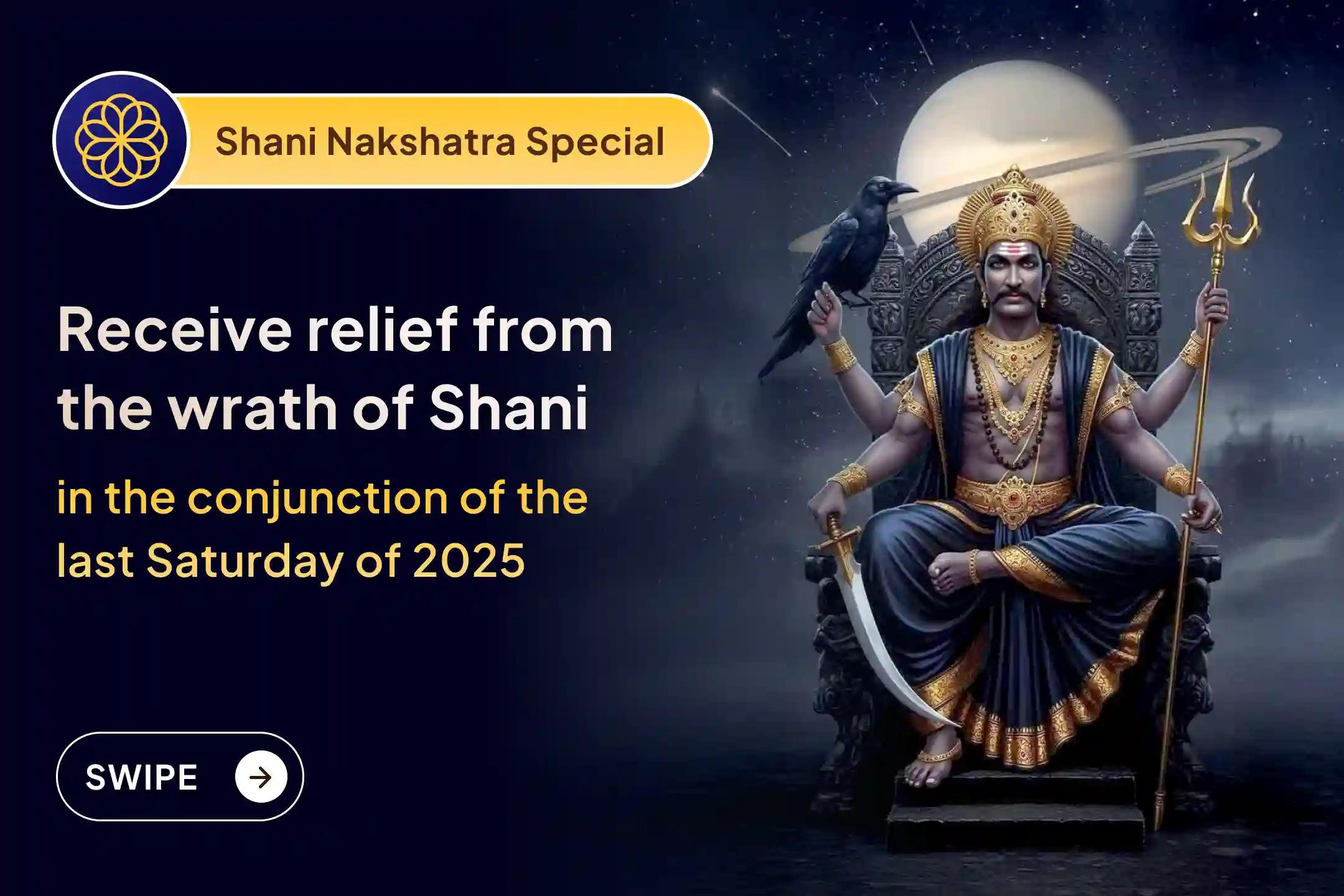 Shani Nakshatra Special

Receive relief from the wrath of Shani

in the conjunction of the last Saturday of 2025

SWIPE